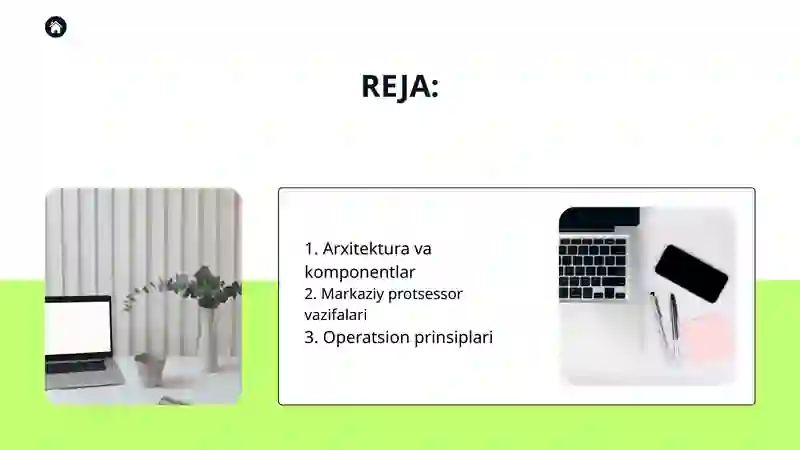 REJA:

1. Arxitektura va komponentlar
2. Markaziy protsessor vazifalari
3. Operatsion prinsiplari